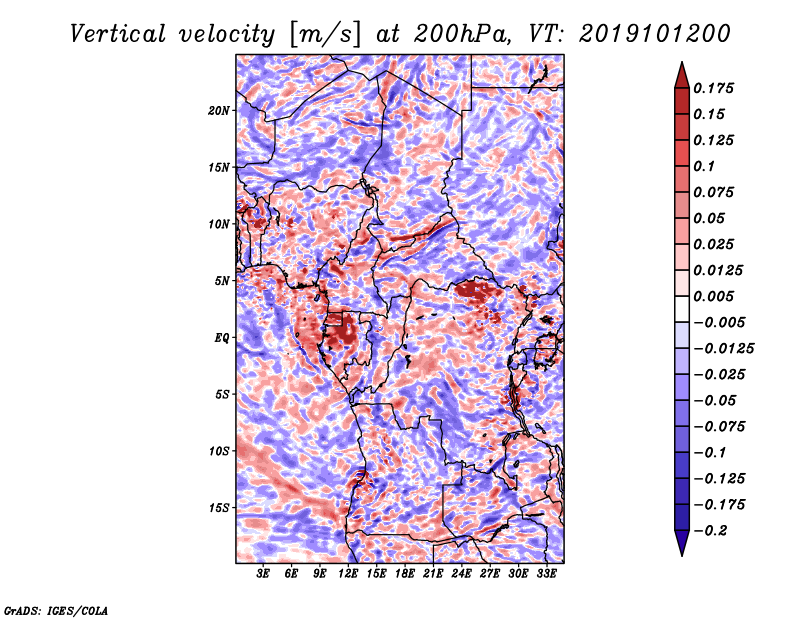 Vertical velocity [m/s] at 200hPa, VT: 2019101200

20N
15N
10N
5N
EQ
5S
10S
15S

3E 6E 9E 12E 15E 18E 21E 24E 27E 30E 33E

0.175
0.15
0.125
0.1
0.075
0.05
0.025
0.0125
0.005
−0.005
−0.0125
−0.025
−0.05
−0.075
−0.1
−0.125
−0.175
−0.2

GrADS: IGES/COLA